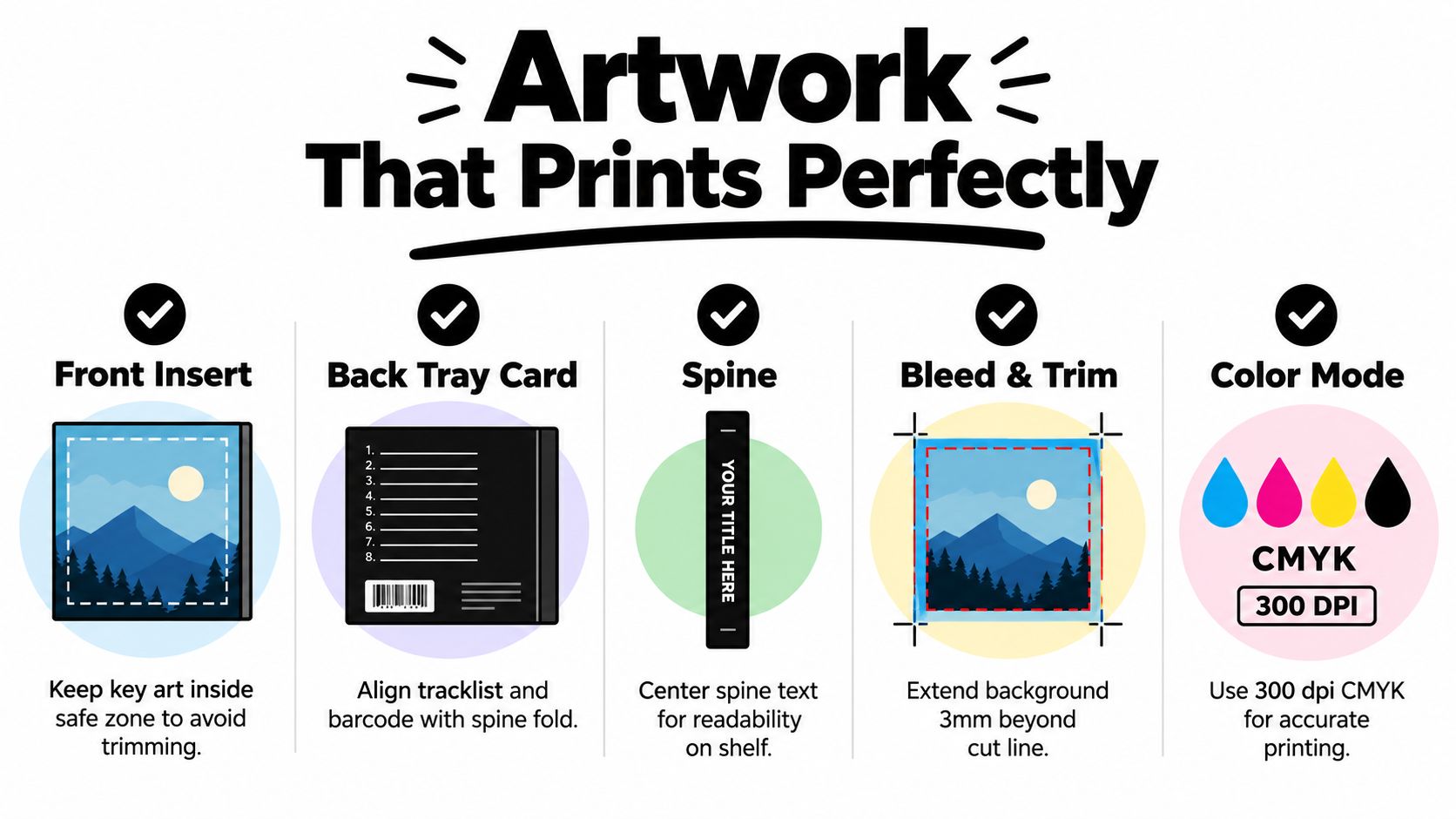 Artwork
That Prints Perfectly

Front Insert

Keep key art inside safe zone to avoid trimming.

Back Tray Card

1.
2.
3.
4.
5.
6.
7.
8.

Align tracklist and barcode with spine fold.

Spine

YOUR TITLE HERE

Center spine text for readability on shelf.

Bleed & Trim

Extend background 3mm beyond cut line.

Color Mode

CMYK

300 DPI

Use 300 dpi CMYK for accurate printing.